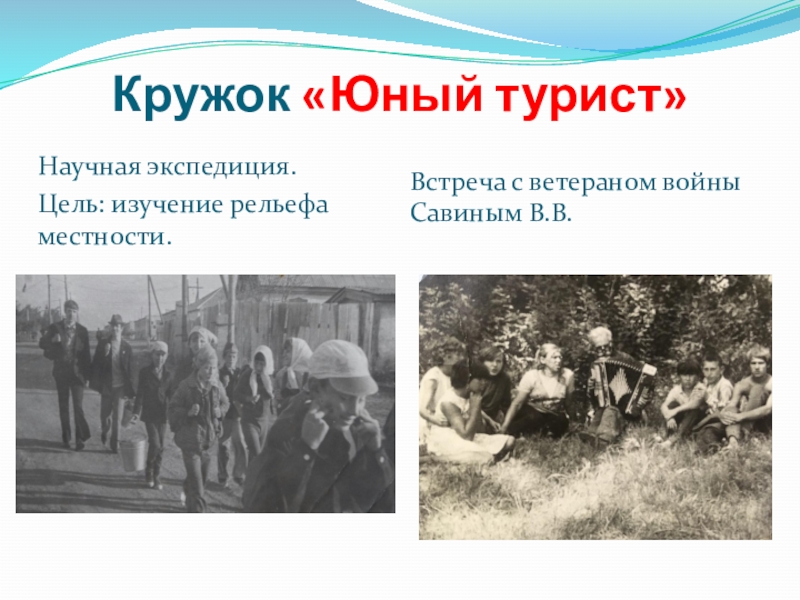 Кружок «Юный турист»

Научная экспедиция.

Цель: изучение рельефа местности.

Встреча с ветераном войны Савиным В.В.